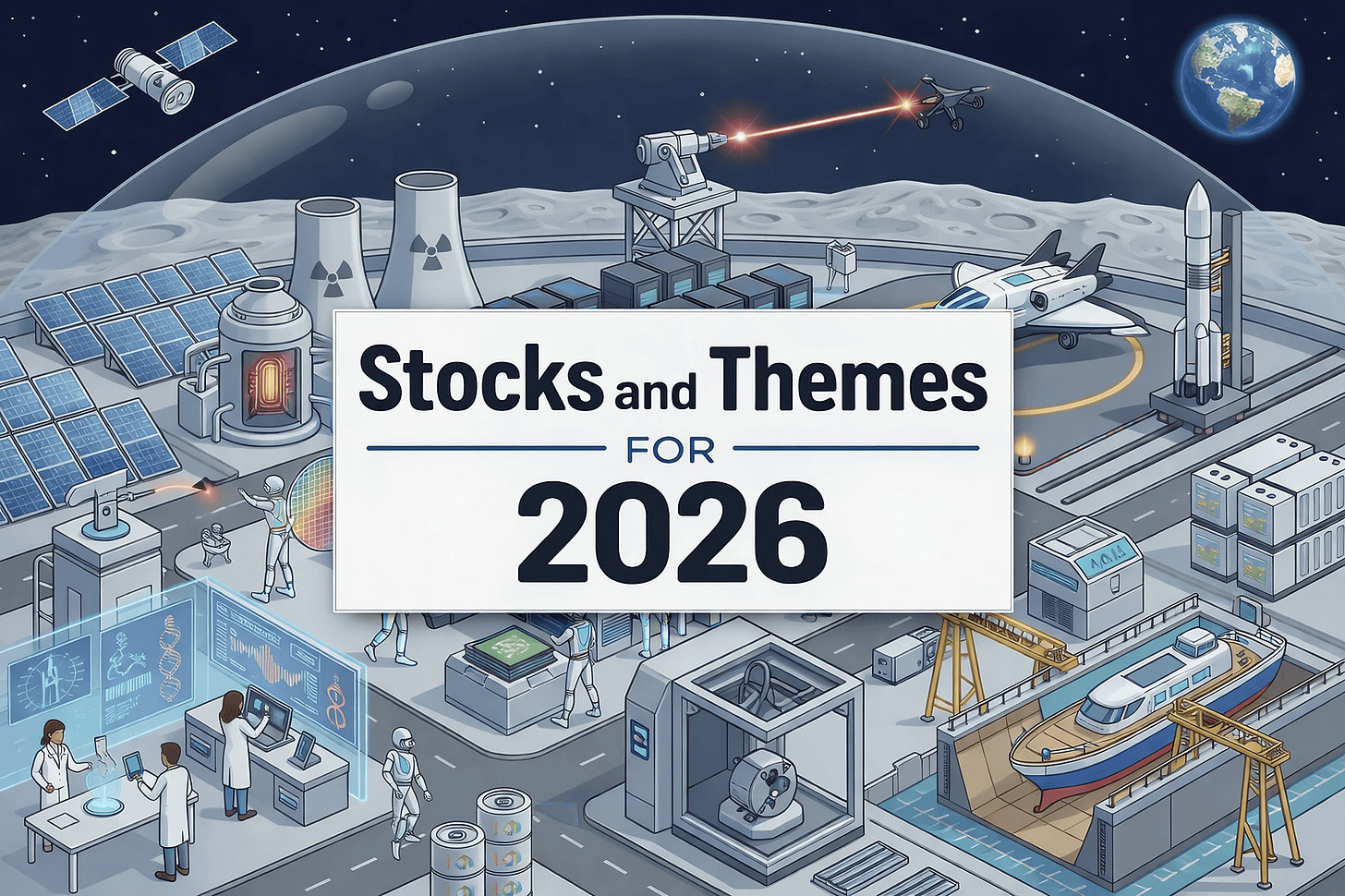 Stocks and Themes

FOR

2026